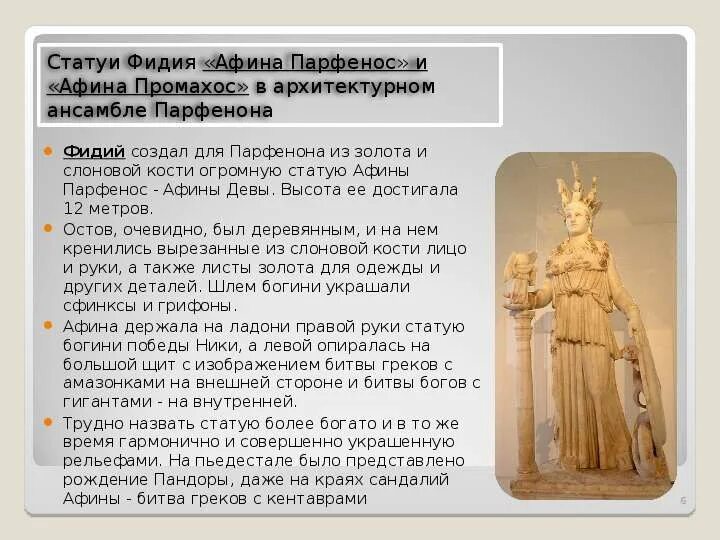 Статуи Фидия «Афина Парфенос» и «Афина Промахос» в архитектурном ансамбле Парфенона

Фидий создал для Парфенона из золота и слоновой кости огромную статую Афины Парфенос - Афины Девы. Высота ее достигала 12 метров.

Остов, очевидно, был деревянным, и на нем кренились вырезанные из слоновой кости лицо и руки, а также листы золота для одежды и других деталей. Шлем богини украшали сфинксы и грифоны.

Афина держала на ладони правой руки статую богини победы Ники, а левой опиралась на большой щит с изображением битвы греков с амазонками на внешней стороне и битвы богов с гигантами - на внутренней.

Трудно назвать статую более богато и в то же время гармонично и совершенно украшенную рельефами. На пьедестале было представлено рождение Пандоры, даже на краях сандалий Афины - битва греков с кентаврами

6